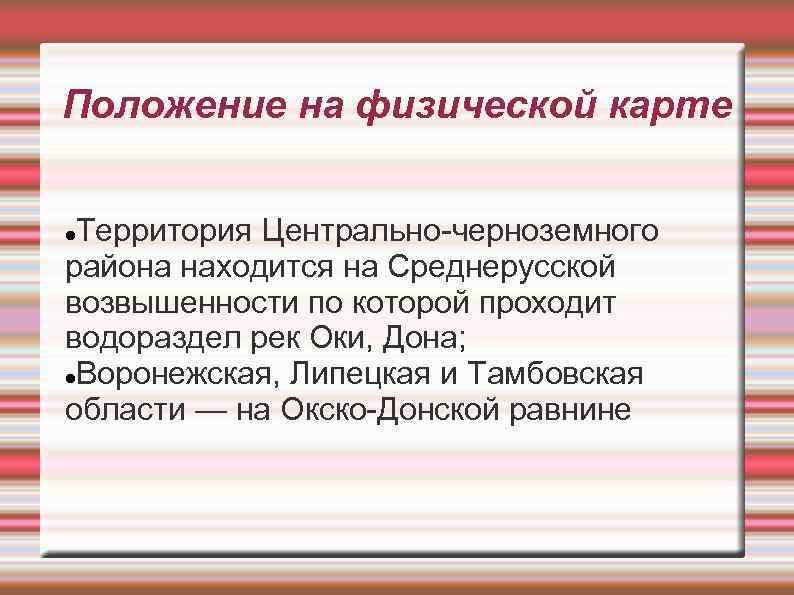 Положение на физической карте

●Территория Центрально-черноземного района находится на Среднерусской возвышенности по которой проходит водораздел рек Оки, Дона;
●Воронежская, Липецкая и Тамбовская области — на Окско-Донской равнине